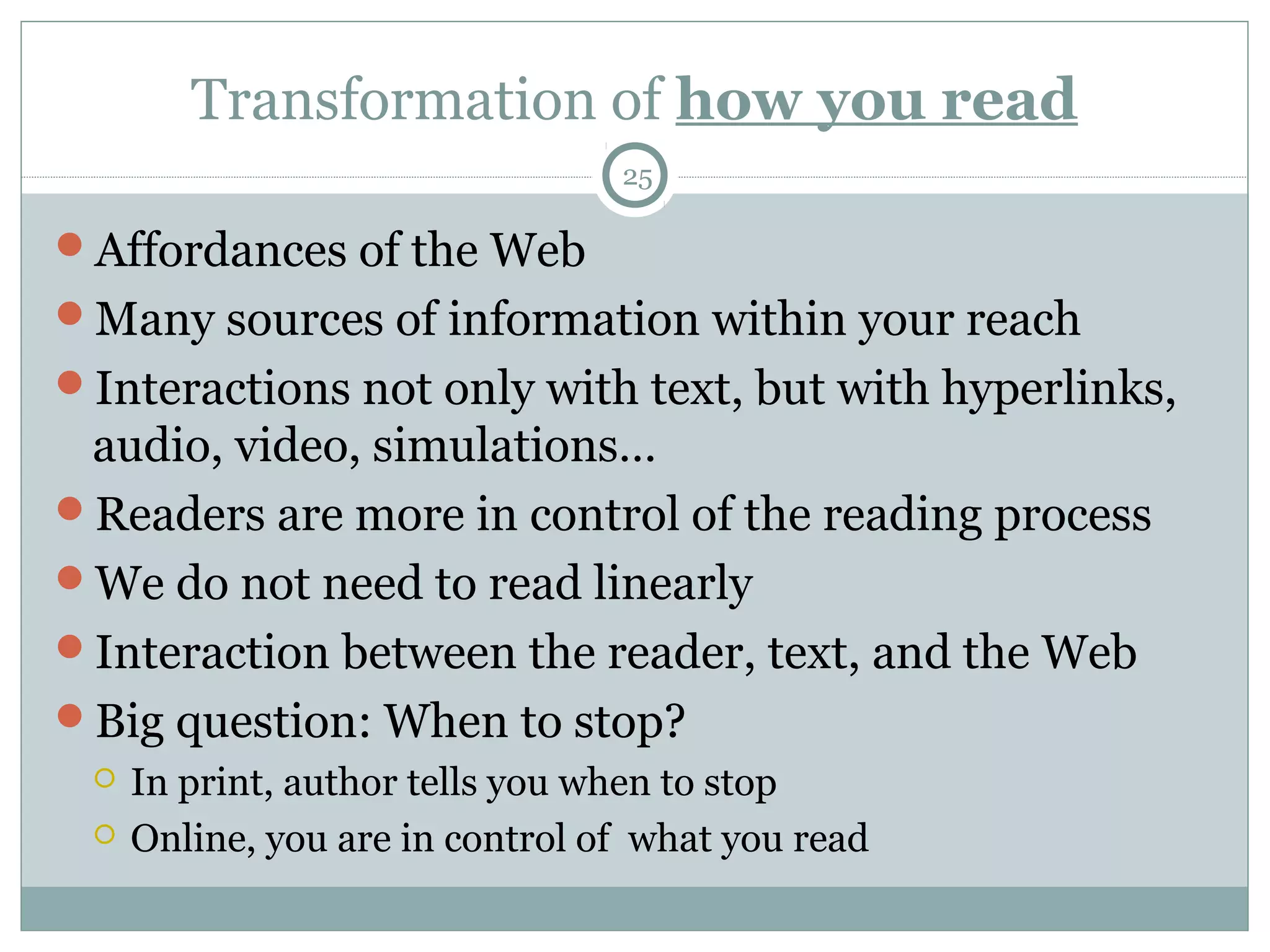 Transformation of how you read

25

- Affordances of the Web
- Many sources of information within your reach
- Interactions not only with text, but with hyperlinks, audio, video, simulations…
- Readers are more in control of the reading process
- We do not need to read linearly
- Interaction between the reader, text, and the Web
- Big question: When to stop?
  - In print, author tells you when to stop
  - Online, you are in control of  what you read